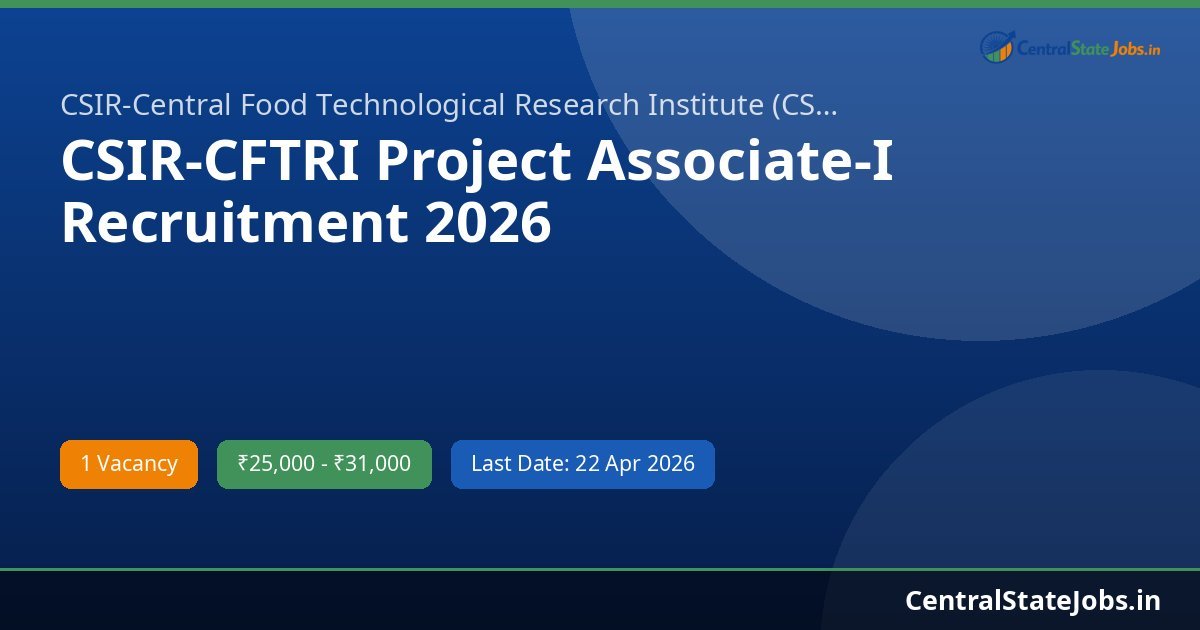 CentralStateJobs.in

CSIR-Central Food Technological Research Institute (CS...

CSIR-CFTRI Project Associate-I Recruitment 2026

1 Vacancy

₹25,000 - ₹31,000

Last Date: 22 Apr 2026

CentralStateJobs.in